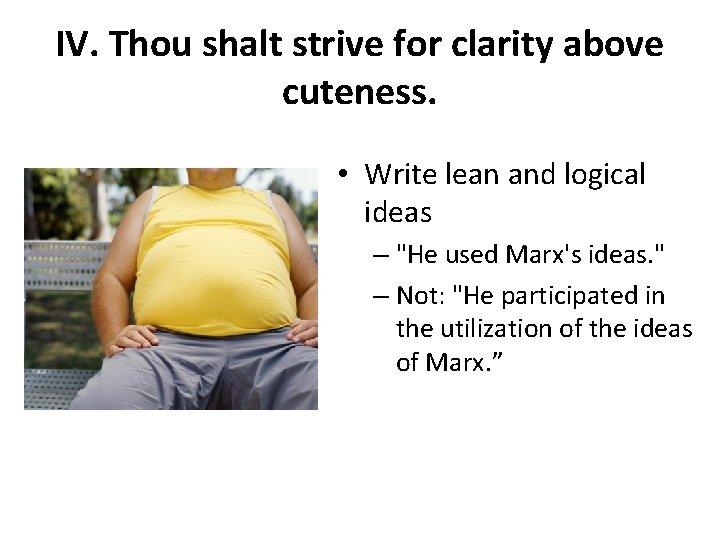 IV. Thou shalt strive for clarity above cuteness.

• Write lean and logical ideas
– "He used Marx's ideas."
– Not: "He participated in the utilization of the ideas of Marx.”